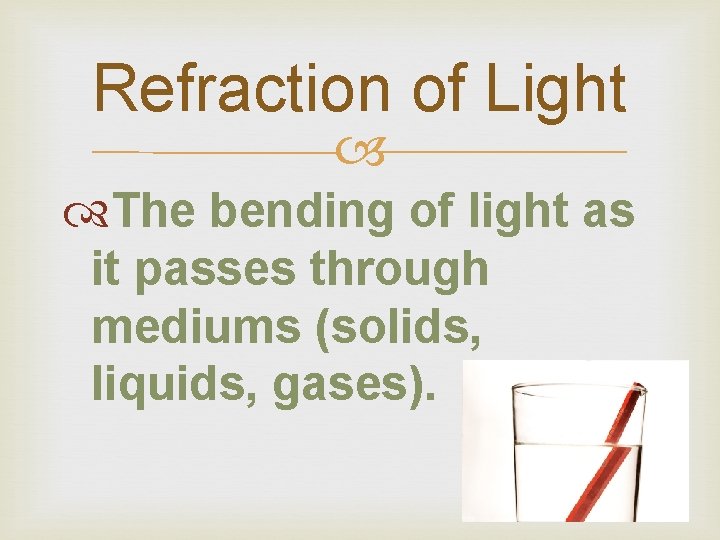 Refraction of Light

The bending of light as it passes through mediums (solids, liquids, gases).